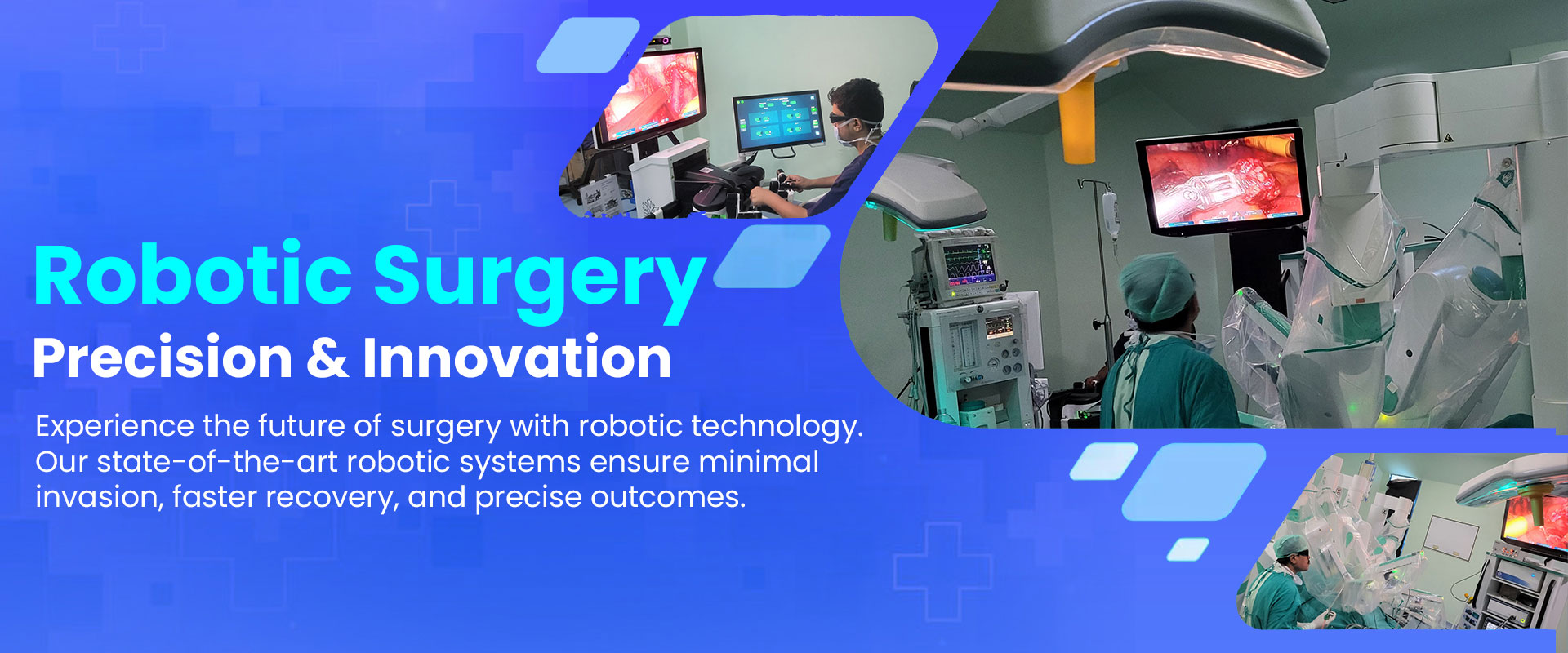 Robotic Surgery
Precision & Innovation

Experience the future of surgery with robotic technology. Our state-of-the-art robotic systems ensure minimal invasion, faster recovery, and precise outcomes.